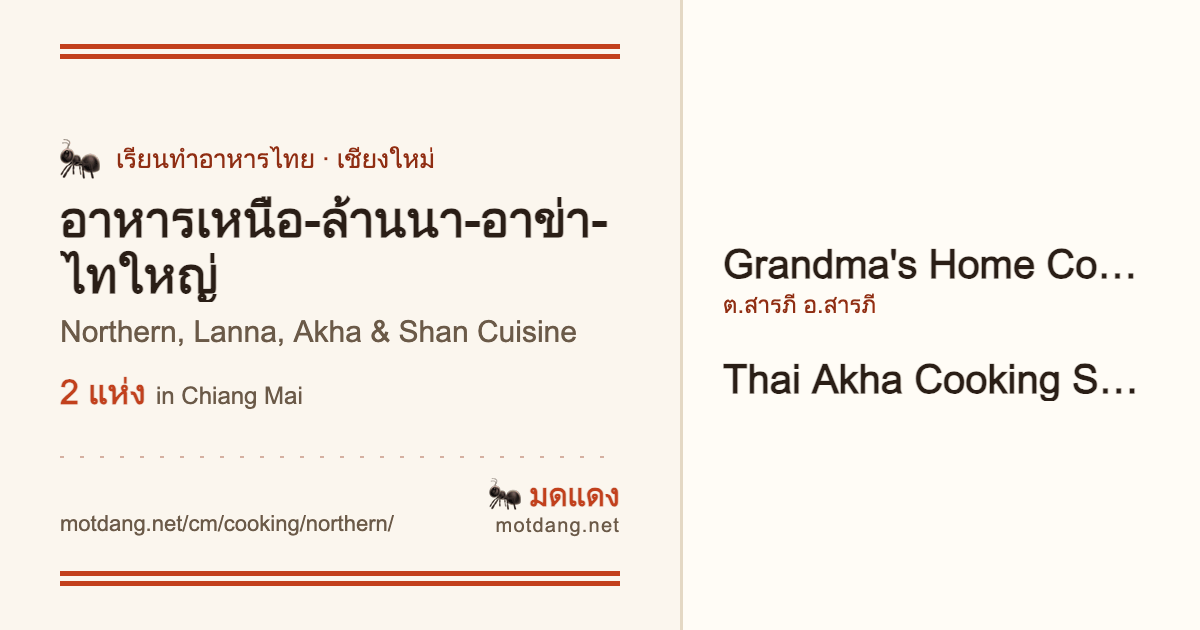 เรียนทำอาหารไทย · เชียงใหม่

อาหารเหนือ-ล้านนา-อาข่า-ไทใหญ่

Northern, Lanna, Akha & Shan Cuisine

2 แห่ง in Chiang Mai

motdang.net/cm/cooking/northern/

มดแดง
motdang.net

Grandma's Home Co…
ต.สารภี อ.สารภี

Thai Akha Cooking S…